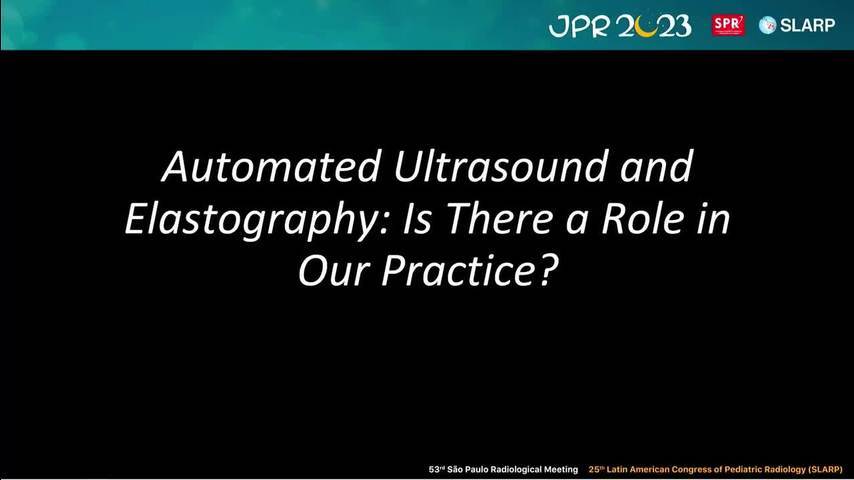 JPR 2023 SPR SLARP

Automated Ultrasound and Elastography: Is There a Role in Our Practice?

53rd São Paulo Radiological Meeting 25th Latin American Congress of Pediatric Radiology (SLARP)